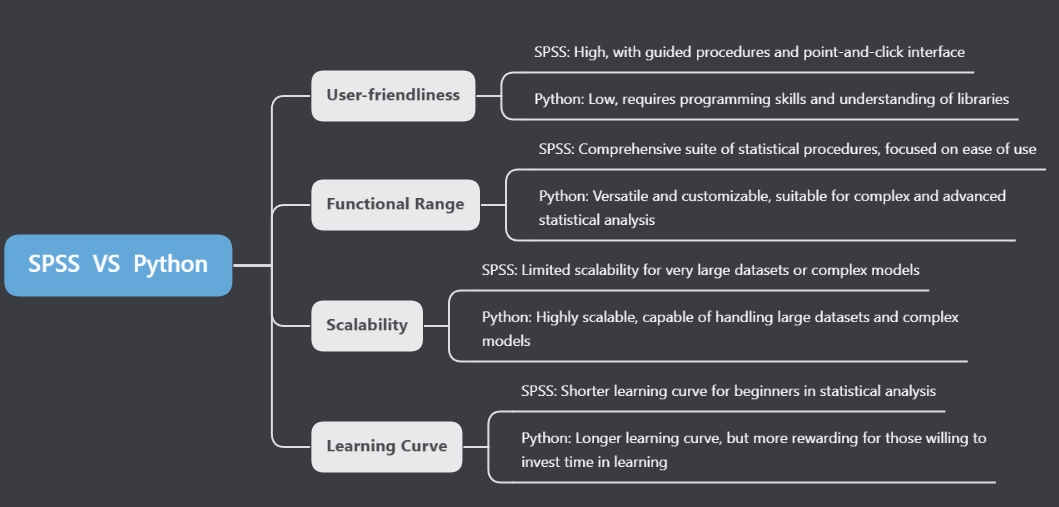 SPSS VS Python

User-friendliness

SPSS: High, with guided procedures and point-and-click interface

Python: Low, requires programming skills and understanding of libraries

Functional Range

SPSS: Comprehensive suite of statistical procedures, focused on ease of use

Python: Versatile and customizable, suitable for complex and advanced statistical analysis

Scalability

SPSS: Limited scalability for very large datasets or complex models

Python: Highly scalable, capable of handling large datasets and complex models

Learning Curve

SPSS: Shorter learning curve for beginners in statistical analysis

Python: Longer learning curve, but more rewarding for those willing to invest time in learning